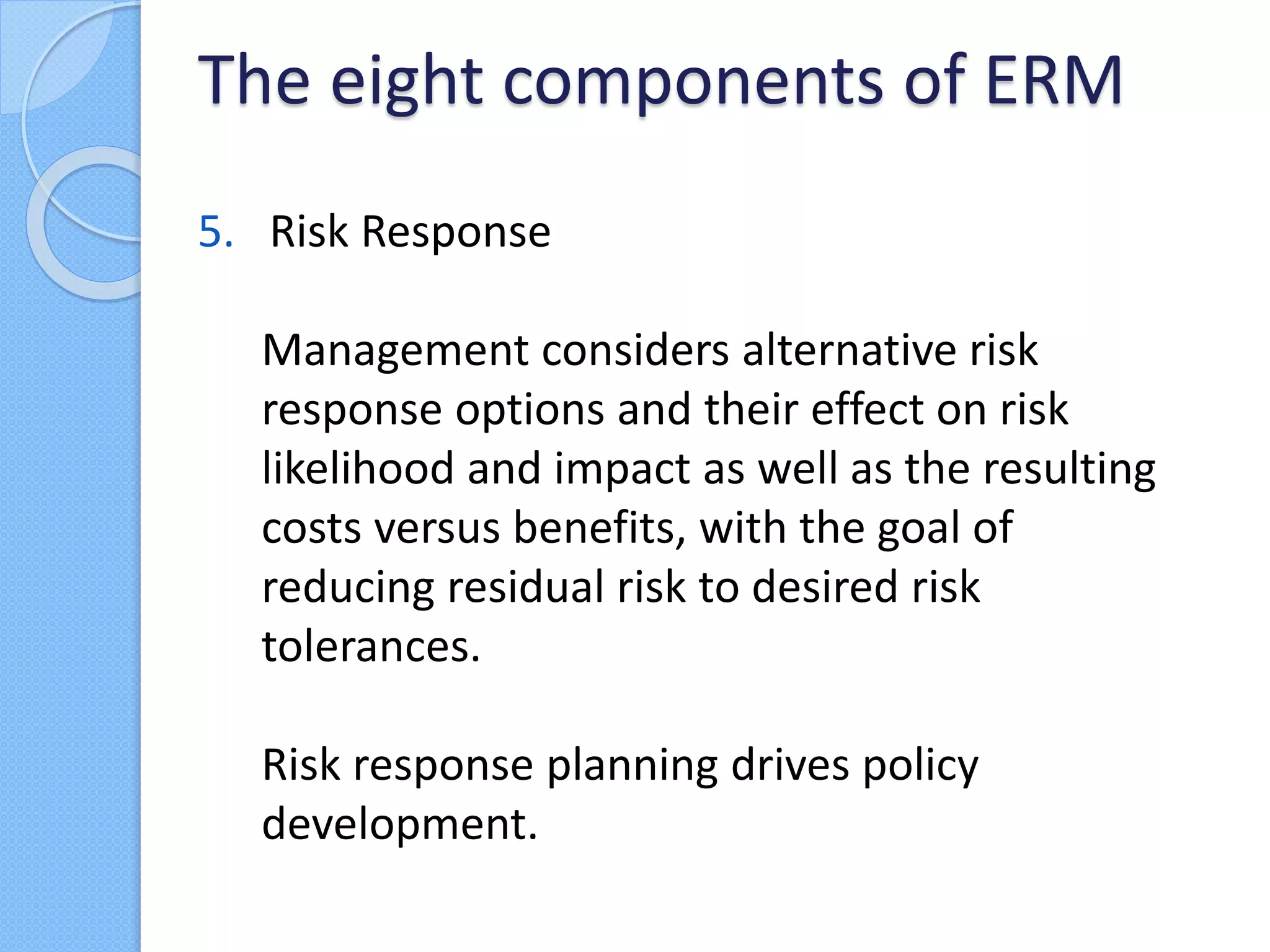 The eight components of ERM

5. Risk Response

Management considers alternative risk response options and their effect on risk likelihood and impact as well as the resulting costs versus benefits, with the goal of reducing residual risk to desired risk tolerances.

Risk response planning drives policy development.